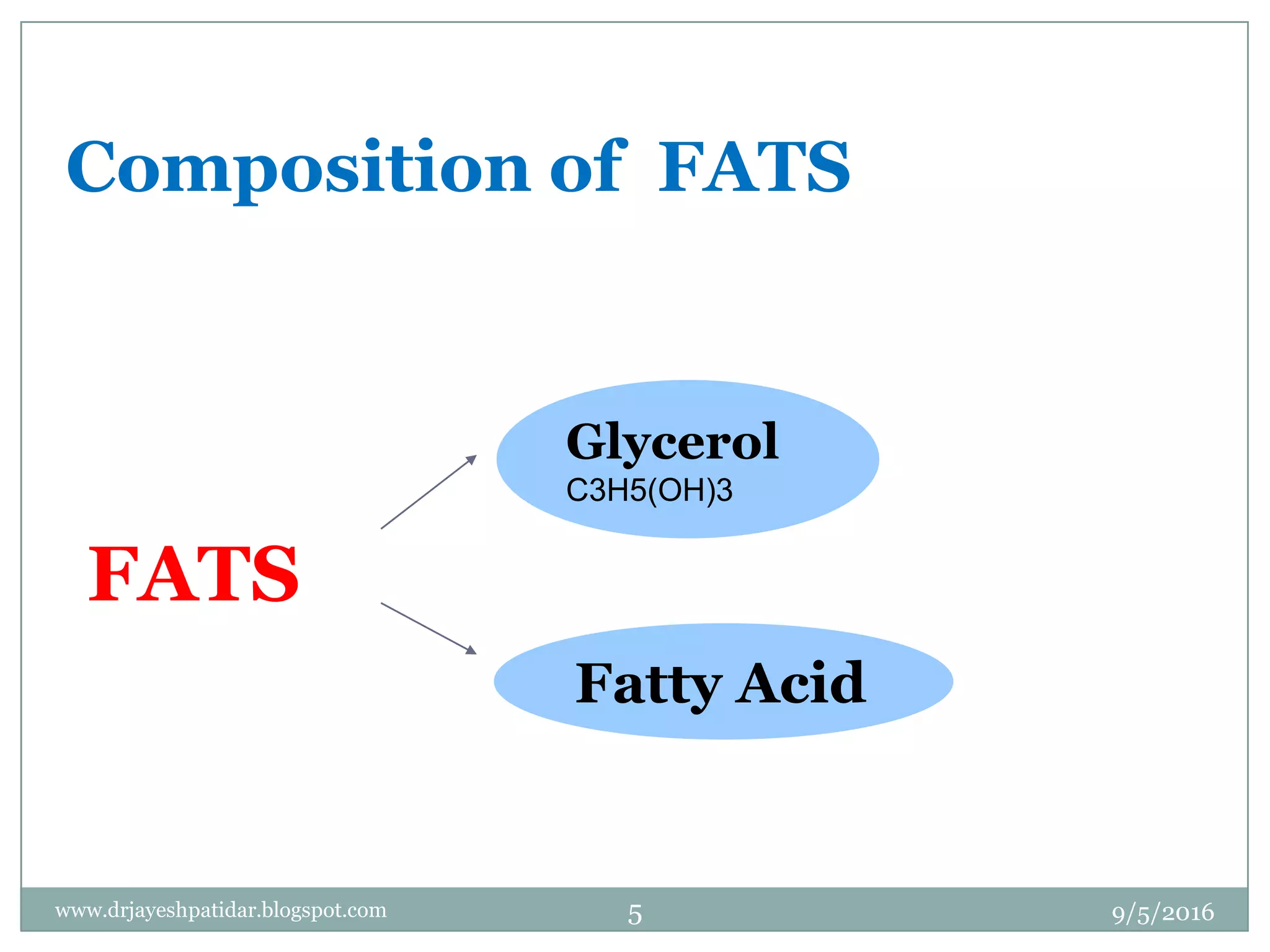 Composition of FATS

FATS

Glycerol
C3H5(OH)3

Fatty Acid

www.drjayeshpatidar.blogspot.com

5

9/5/2016